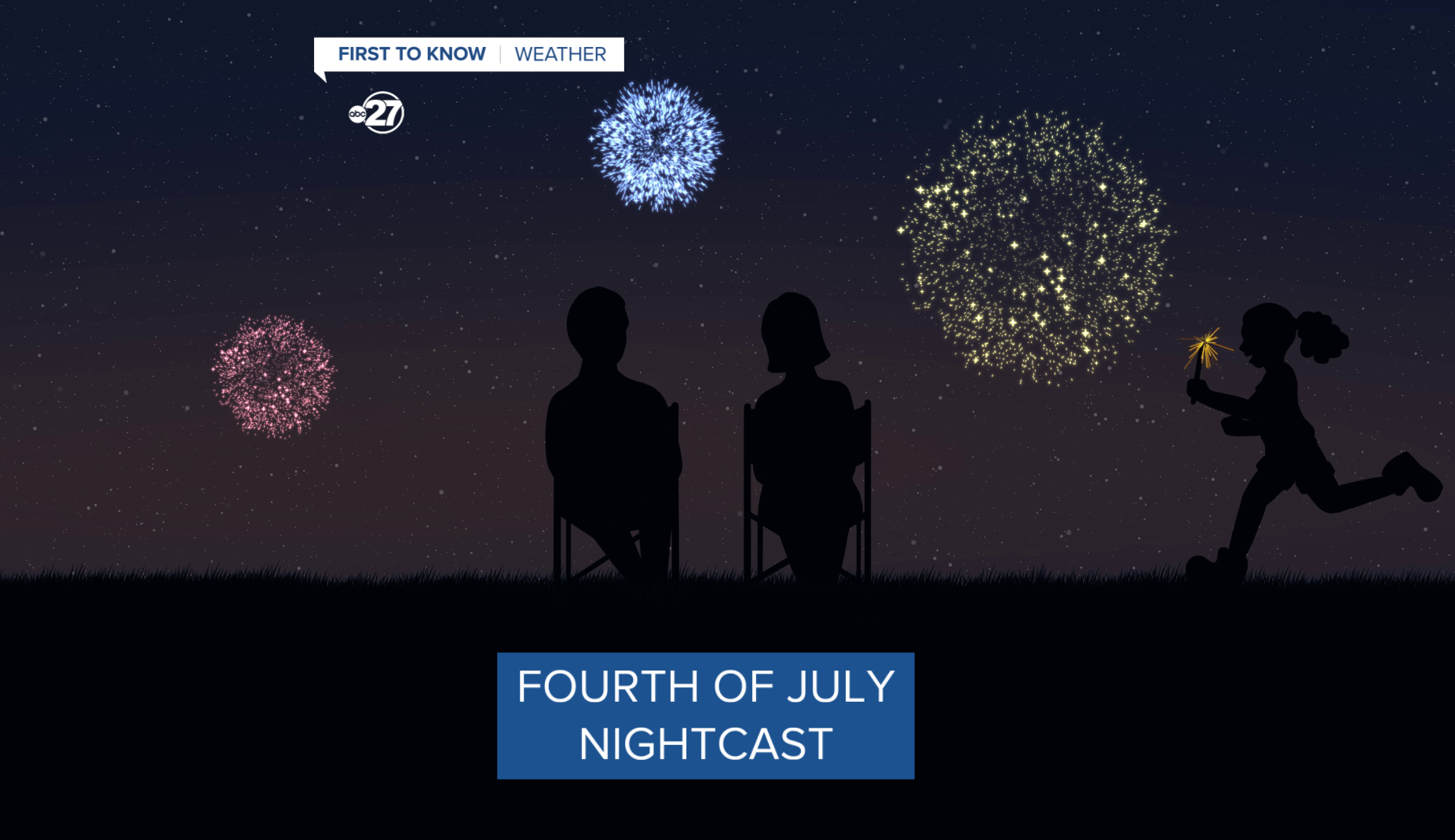 FIRST TO KNOW | WEATHER

abc 27

FOURTH OF JULY NIGHTCAST